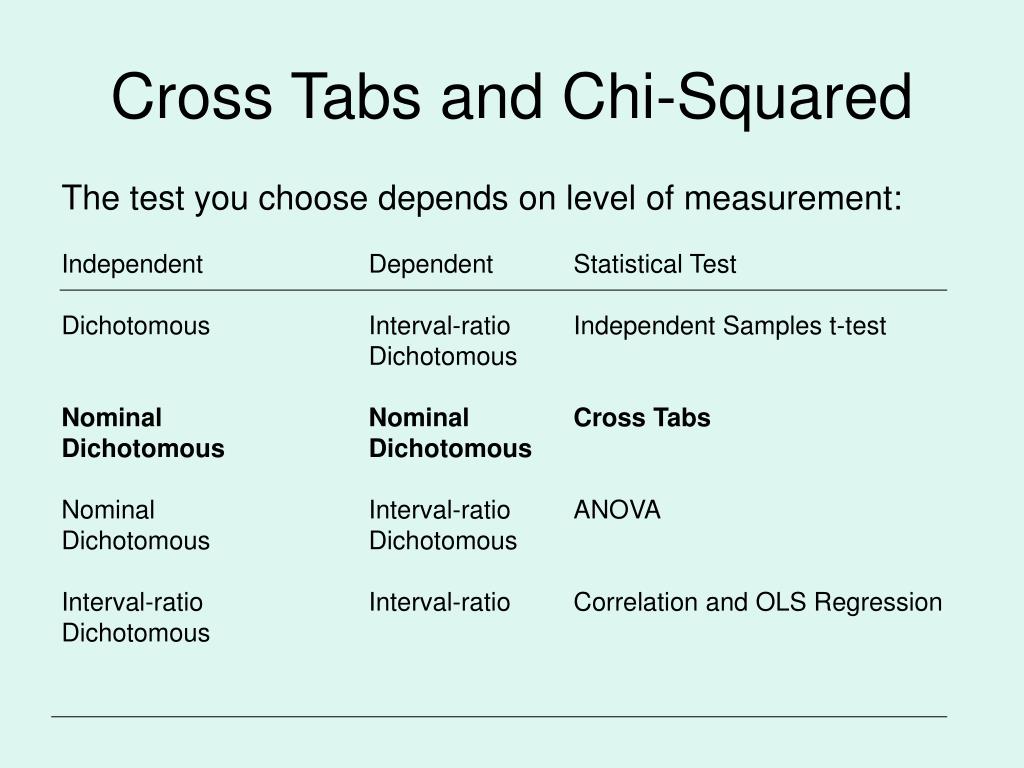 Cross Tabs and Chi-Squared

The test you choose depends on level of measurement:

| Independent | Dependent | Statistical Test |
|---|---|---|
| Dichotomous | Interval-ratio Dichotomous | Independent Samples t-test |
| **Nominal Dichotomous** | **Nominal Dichotomous** | **Cross Tabs** |
| Nominal Dichotomous | Interval-ratio Dichotomous | ANOVA |
| Interval-ratio Dichotomous | Interval-ratio | Correlation and OLS Regression |